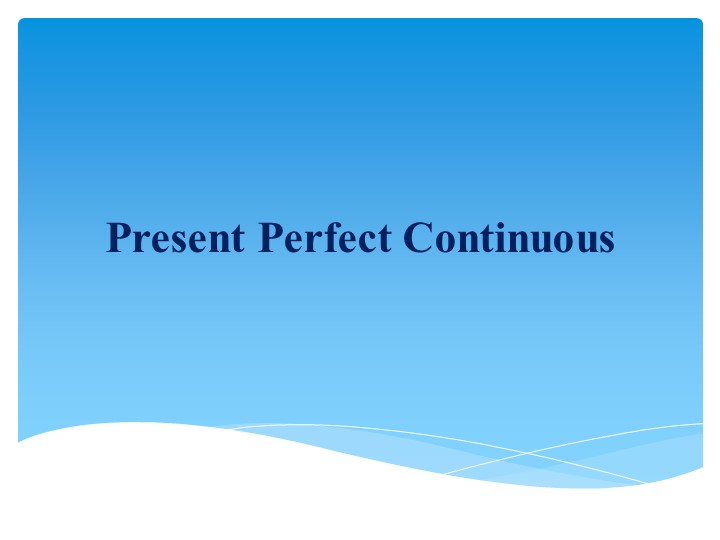 Present Perfect Continuous